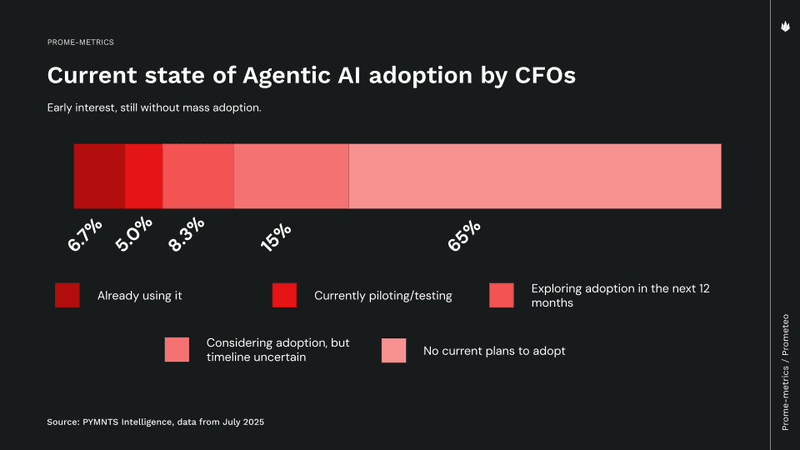 PROME-METRICS

Current state of Agentic AI adoption by CFOs

Early interest, still without mass adoption.

6.7% 5.0% 8.3% 15% 65%

Already using it

Currently piloting/testing

Exploring adoption in the next 12 months

Considering adoption, but timeline uncertain

No current plans to adopt

Source: PYMNTS Intelligence, data from July 2025

Prome-metrics / Prometeo